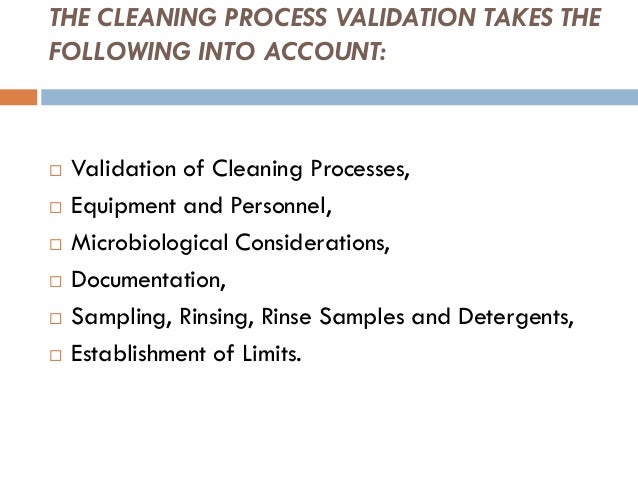 THE CLEANING PROCESS VALIDATION TAKES THE FOLLOWING INTO ACCOUNT:

□ Validation of Cleaning Processes,
□ Equipment and Personnel,
□ Microbiological Considerations,
□ Documentation,
□ Sampling, Rinsing, Rinse Samples and Detergents,
□ Establishment of Limits.